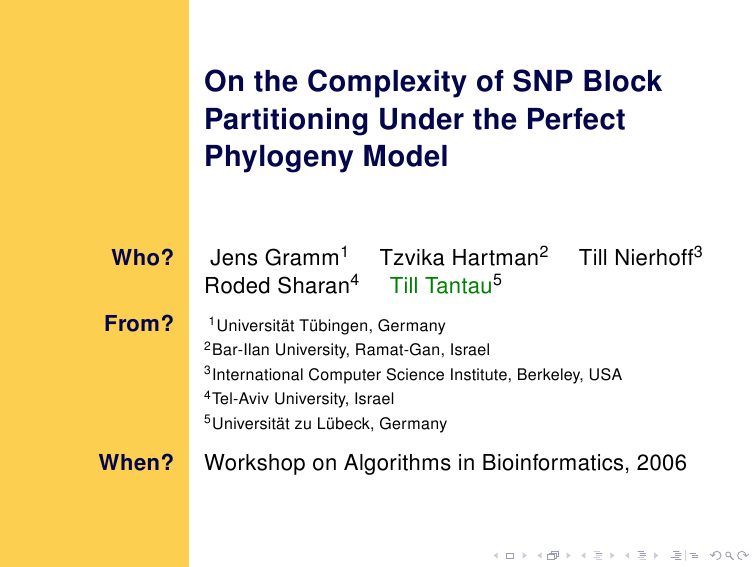 On the Complexity of SNP Block Partitioning Under the Perfect Phylogeny Model

Who? Jens Gramm$^1$ Tzvika Hartman$^2$ Till Nierhoff$^3$ Roded Sharan$^4$ Till Tantau$^5$

From? $^1$Universität Tübingen, Germany
$^2$Bar-Ilan University, Ramat-Gan, Israel
$^3$International Computer Science Institute, Berkeley, USA
$^4$Tel-Aviv University, Israel
$^5$Universität zu Lübeck, Germany

When? Workshop on Algorithms in Bioinformatics, 2006